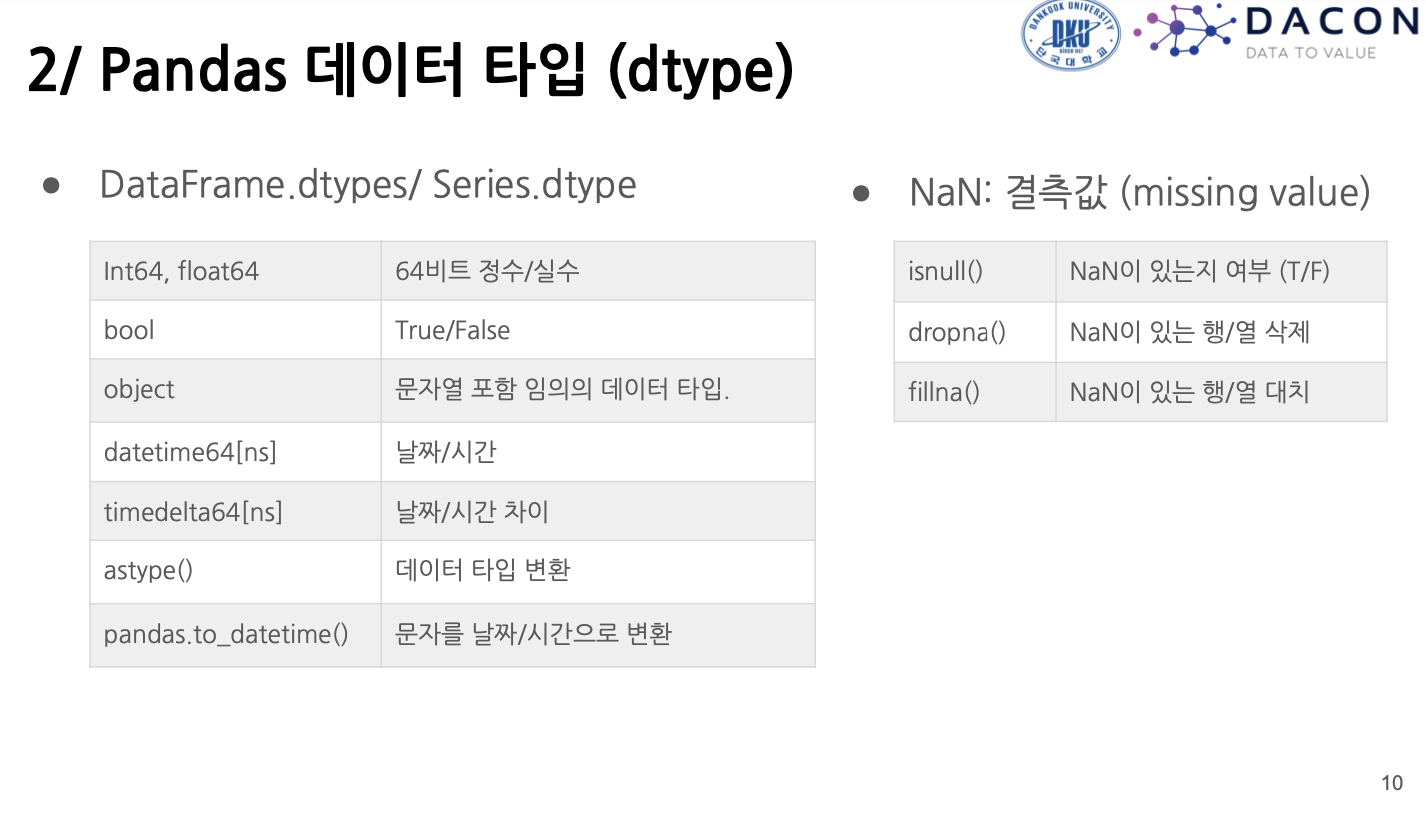 DANKOOK UNIVERSITY DKU SINCE 1947 단국대학교

DACON
DATA TO VALUE

2/ Pandas 데이터 타입 (dtype)

● DataFrame.dtypes/ Series.dtype

| Int64, float64 | 64비트 정수/실수 |
|---|---|
| bool | True/False |
| object | 문자열 포함 임의의 데이터 타입. |
| datetime64[ns] | 날짜/시간 |
| timedelta64[ns] | 날짜/시간 차이 |
| astype() | 데이터 타입 변환 |
| pandas.to_datetime() | 문자를 날짜/시간으로 변환 |

● NaN: 결측값 (missing value)

| isnull() | NaN이 있는지 여부 (T/F) |
|---|---|
| dropna() | NaN이 있는 행/열 삭제 |
| fillna() | NaN이 있는 행/열 대치 |

10